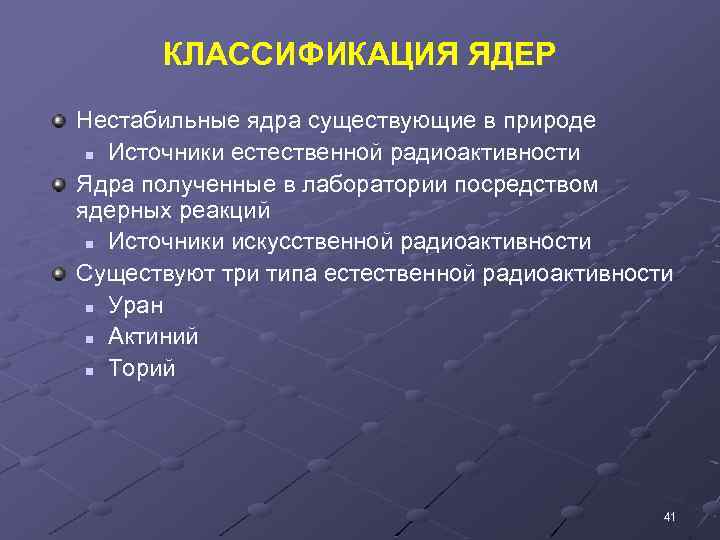 КЛАССИФИКАЦИЯ ЯДЕР

Нестабильные ядра существующие в природе
Источники естественной радиоактивности
Ядра полученные в лаборатории посредством ядерных реакций
Источники искусственной радиоактивности
Существуют три типа естественной радиоактивности
Уран
Актиний
Торий

41